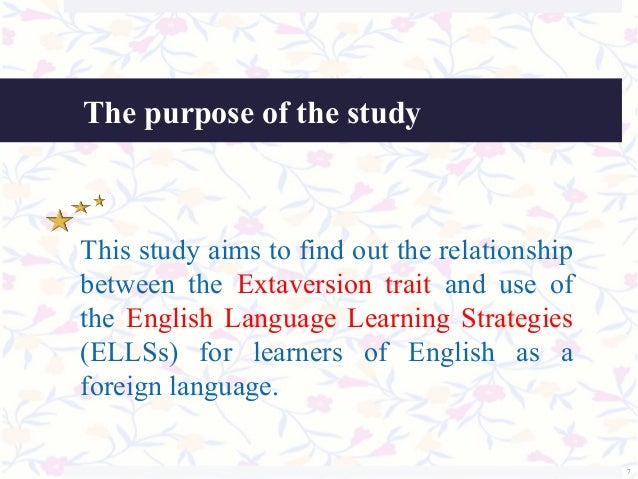 The purpose of the study

This study aims to find out the relationship between the Extaversion trait and use of the English Language Learning Strategies (ELLSs) for learners of English as a foreign language.

7